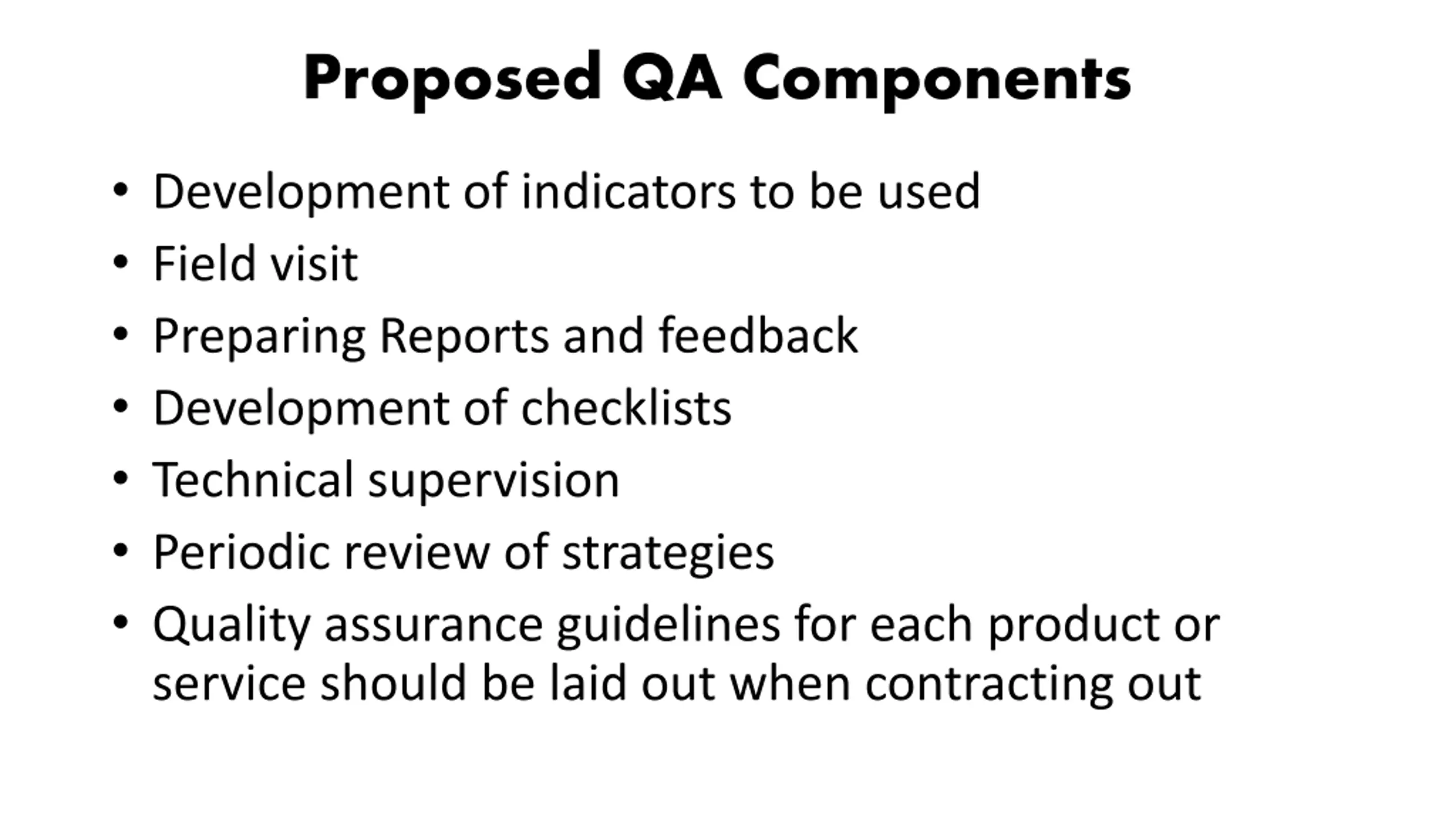 Proposed QA Components

• Development of indicators to be used
• Field visit
• Preparing Reports and feedback
• Development of checklists
• Technical supervision
• Periodic review of strategies
• Quality assurance guidelines for each product or service should be laid out when contracting out